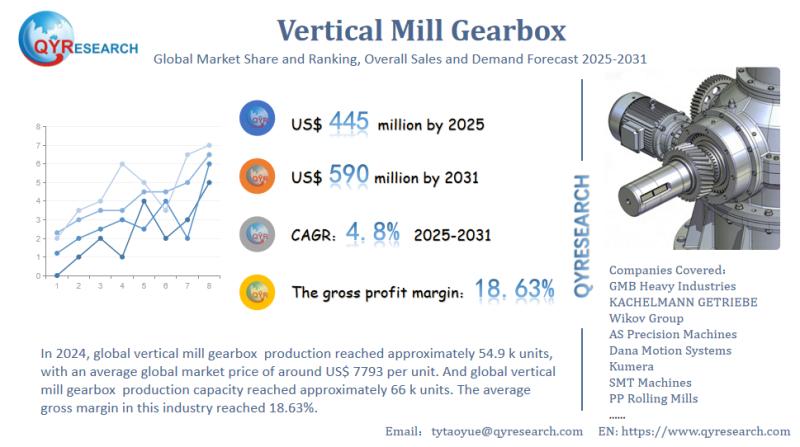 QYRESEARCH

Vertical Mill Gearbox

Global Market Share and Ranking, Overall Sales and Demand Forecast 2025-2031

8
7
6
5
4
3
2
1
0
1 2 3 4 5 6 7 8

QYR US$ 445 million by 2025

QYR US$ 590 million by 2031

QYR CAGR: 4. 8% 2025-2031

QYR The gross profit margin: 18. 63%

QYRESEARCH

Companies Covered:
GMB Heavy Industries
KACHELMANN GETRIEBE
Wikov Group
AS Precision Machines
Dana Motion Systems
Kumera
SMT Machines
PP Rolling Mills
......

In 2024, global vertical mill gearbox production reached approximately 54.9 k units, with an average global market price of around US$ 7793 per unit. And global vertical mill gearbox production capacity reached approximately 66 k units. The average gross margin in this industry reached 18.63%.

Email: tytaoyue@qyresearch.com EN: https://www.qyresearch.com